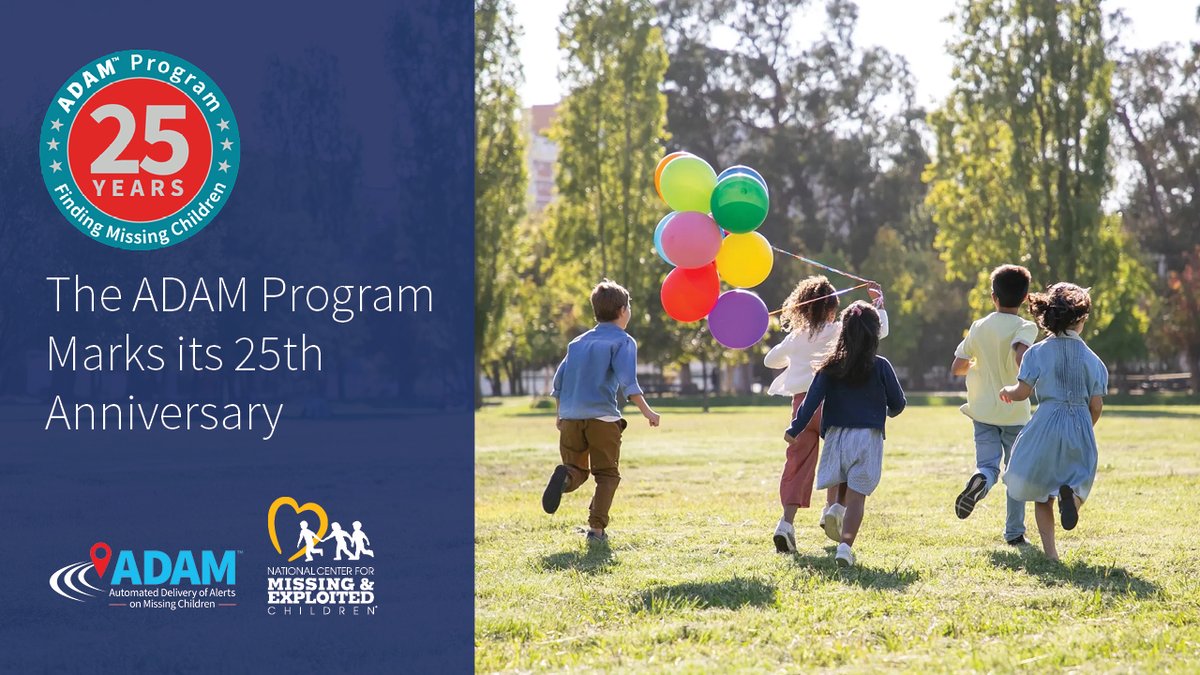 ADAM™ Program
25
YEARS
Finding Missing Children

The ADAM Program Marks its 25th Anniversary

ADAM™
Automated Delivery of Alerts on Missing Children

NATIONAL CENTER FOR
MISSING &
EXPLOITED
CHILDREN®